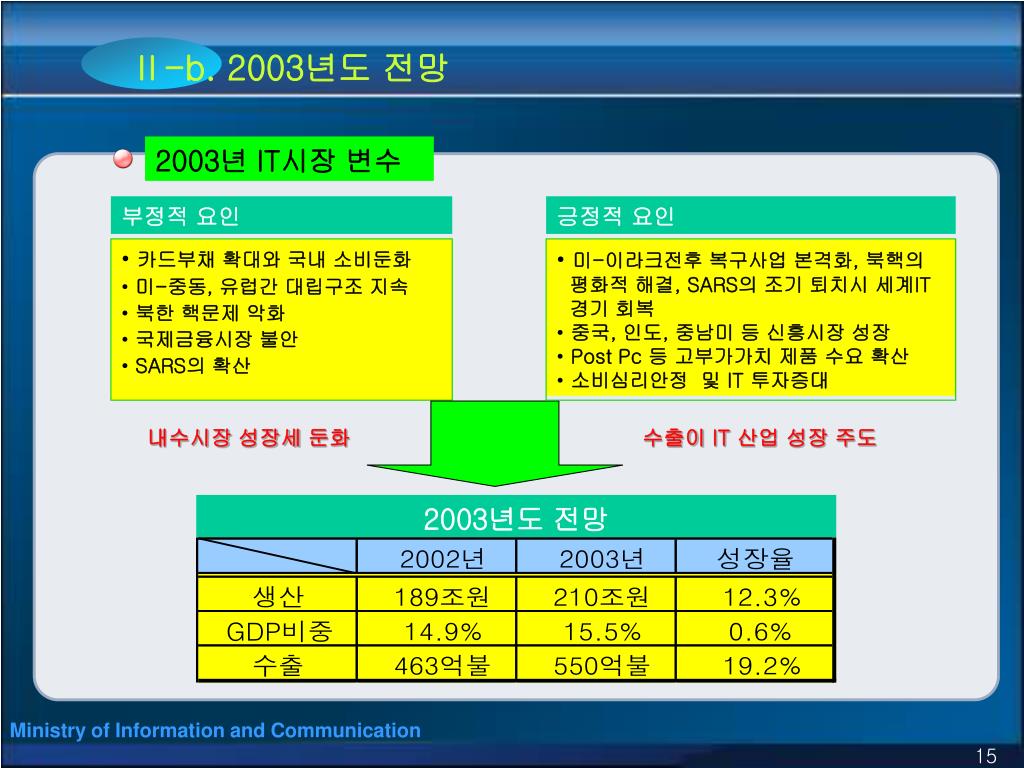 II-b. 2003년도 전망

2003년 IT시장 변수

부정적 요인

• 카드부채 확대와 국내 소비둔화
• 미-중동, 유럽간 대립구조 지속
• 북한 핵문제 악화
• 국제금융시장 불안
• SARS의 확산

긍정적 요인

• 미-이라크전후 복구사업 본격화, 북핵의 평화적 해결, SARS의 조기 퇴치시 세계IT 경기 회복
• 중국, 인도, 중남미 등 신흥시장 성장
• Post Pc 등 고부가가치 제품 수요 확산
• 소비심리안정 및 IT 투자증대

내수시장 성장세 둔화

수출이 IT 산업 성장 주도

2003년도 전망

| | 2002년 | 2003년 | 성장율 |
|---|---|---|---|
| 생산 | 189조원 | 210조원 | 12.3% |
| GDP비중 | 14.9% | 15.5% | 0.6% |
| 수출 | 463억불 | 550억불 | 19.2% |

Ministry of Information and Communication

15